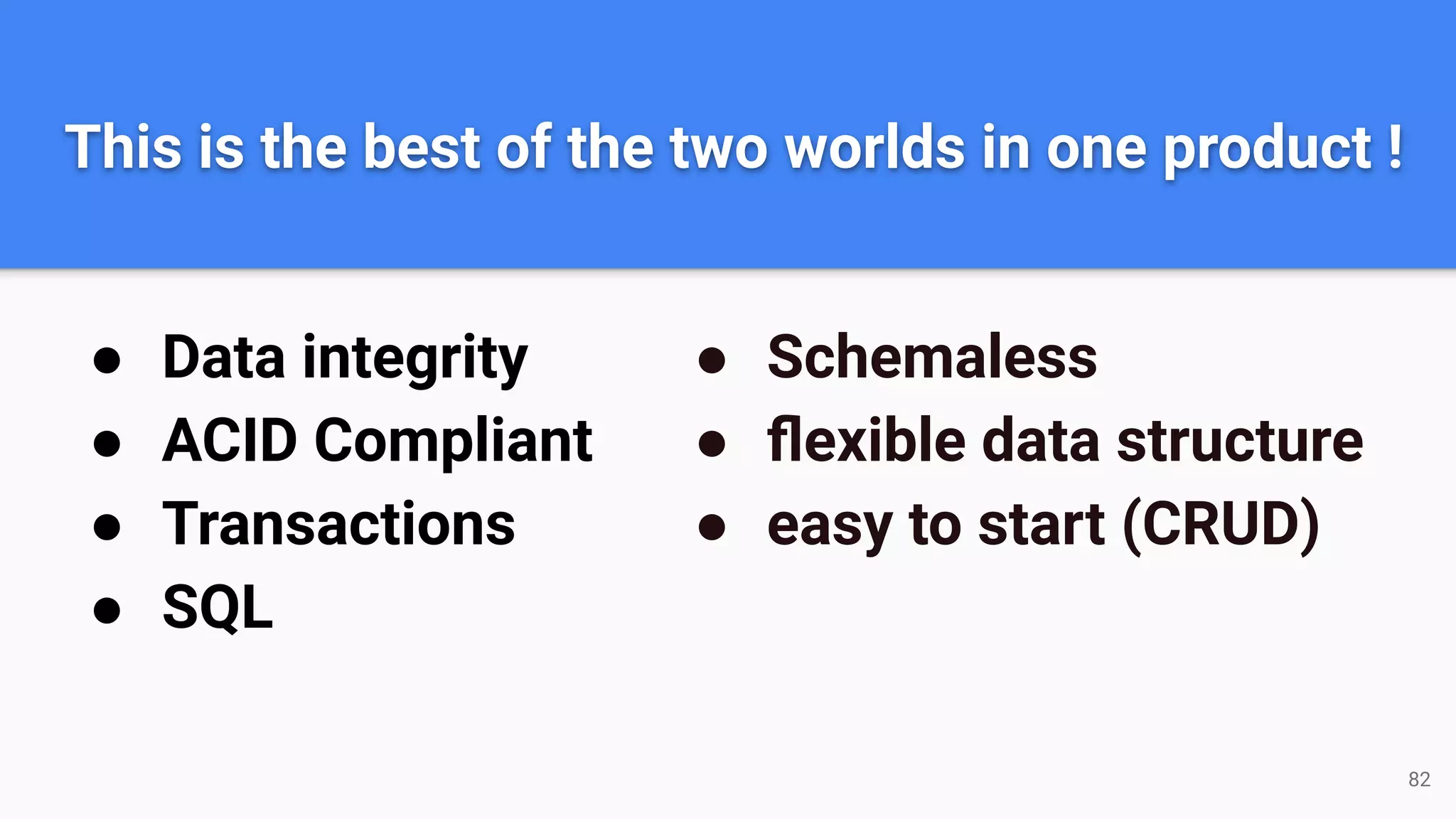 This is the best of the two worlds in one product !

- Data integrity
- ACID Compliant
- Transactions
- SQL

- Schemaless
- flexible data structure
- easy to start (CRUD)

82